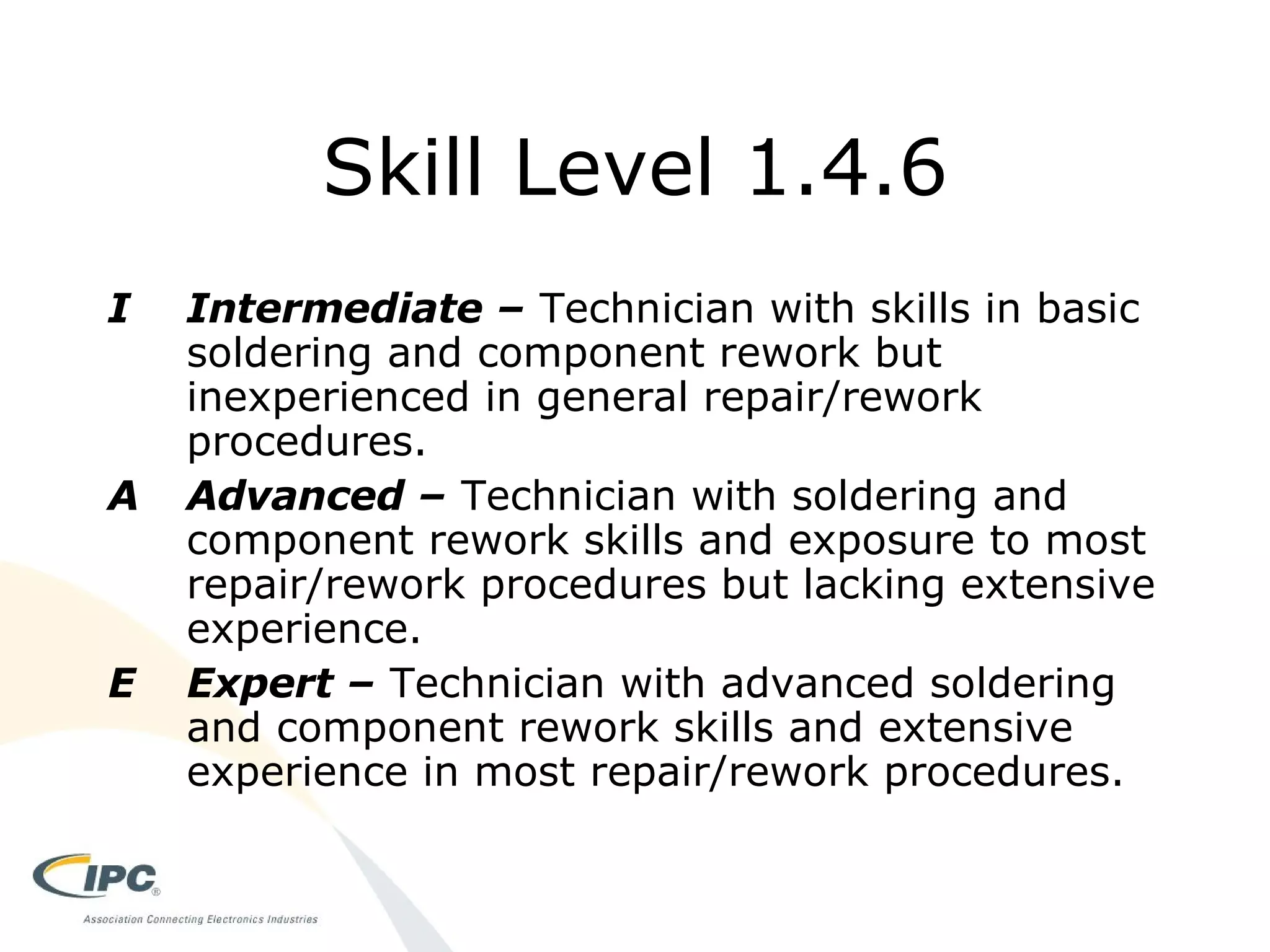 Skill Level 1.4.6

I Intermediate – Technician with skills in basic soldering and component rework but inexperienced in general repair/rework procedures.

A Advanced – Technician with soldering and component rework skills and exposure to most repair/rework procedures but lacking extensive experience.

E Expert – Technician with advanced soldering and component rework skills and extensive experience in most repair/rework procedures.

IPC®
Association Connecting Electronics Industries